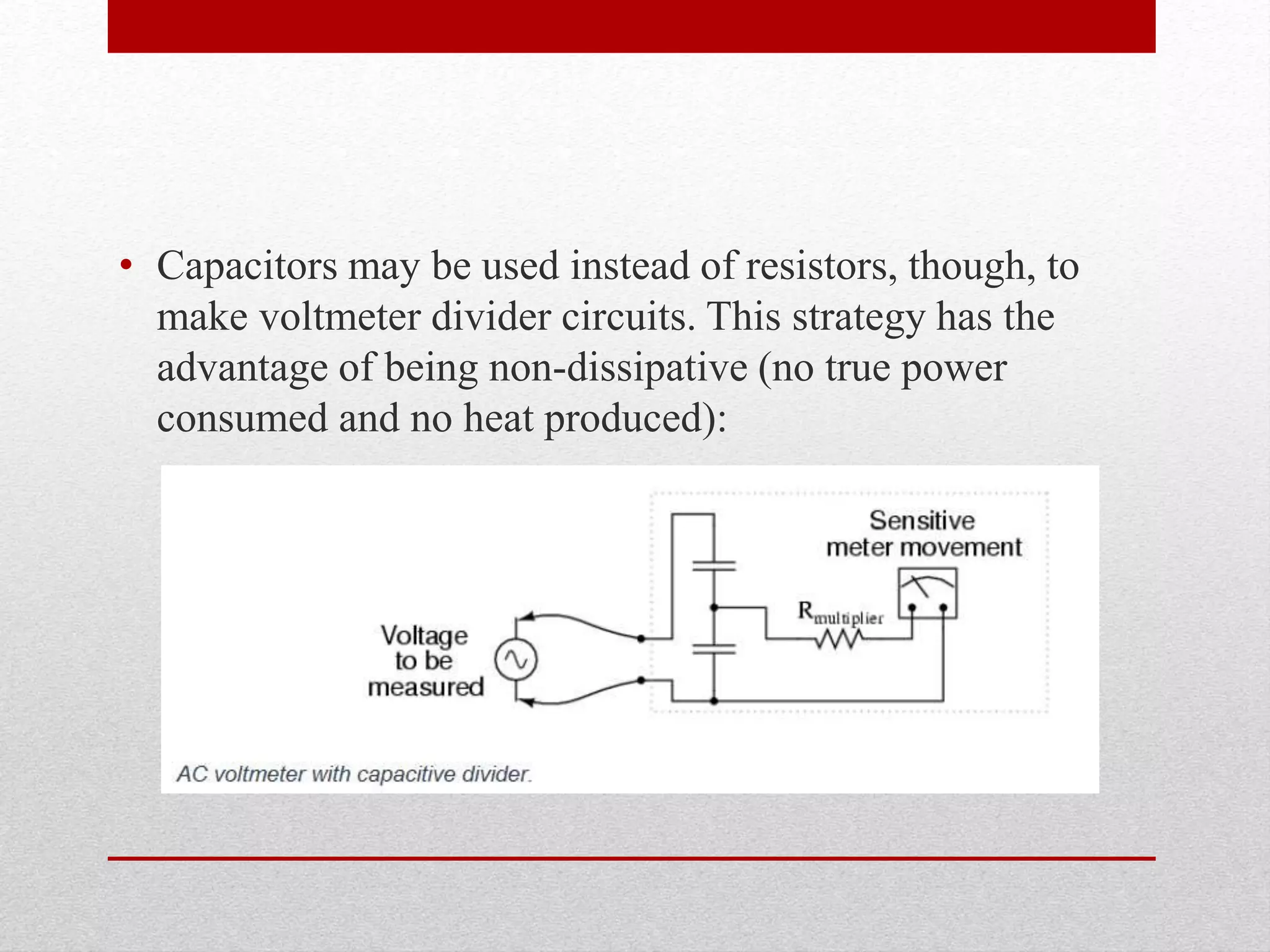 • Capacitors may be used instead of resistors, though, to make voltmeter divider circuits. This strategy has the advantage of being non-dissipative (no true power consumed and no heat produced):

Sensitive meter movement

$R_{multiplier}$

Voltage to be measured

AC voltmeter with capacitive divider.